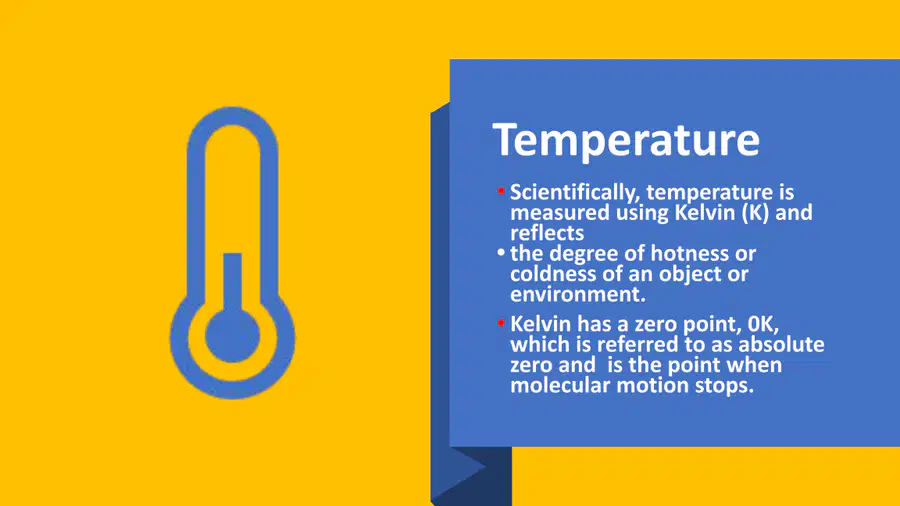 Temperature

• Scientifically, temperature is measured using Kelvin (K) and reflects

• the degree of hotness or coldness of an object or environment.

• Kelvin has a zero point, 0K, which is referred to as absolute zero and is the point when molecular motion stops.